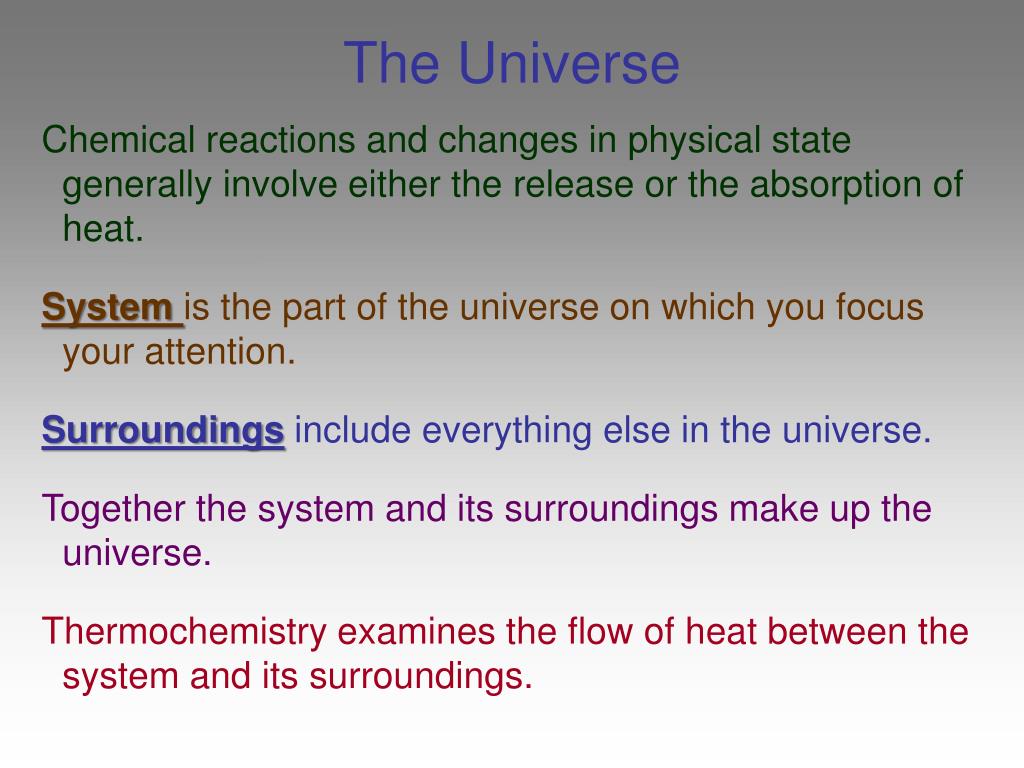 The Universe

Chemical reactions and changes in physical state generally involve either the release or the absorption of heat.

System is the part of the universe on which you focus your attention.

Surroundings include everything else in the universe.

Together the system and its surroundings make up the universe.

Thermochemistry examines the flow of heat between the system and its surroundings.